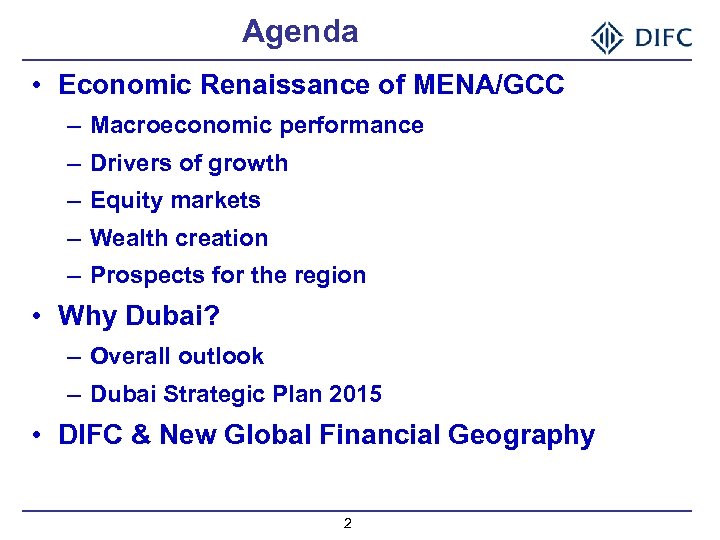 Agenda

DIFC

• Economic Renaissance of MENA/GCC
– Macroeconomic performance
– Drivers of growth
– Equity markets
– Wealth creation
– Prospects for the region
• Why Dubai?
– Overall outlook
– Dubai Strategic Plan 2015
• DIFC & New Global Financial Geography

2